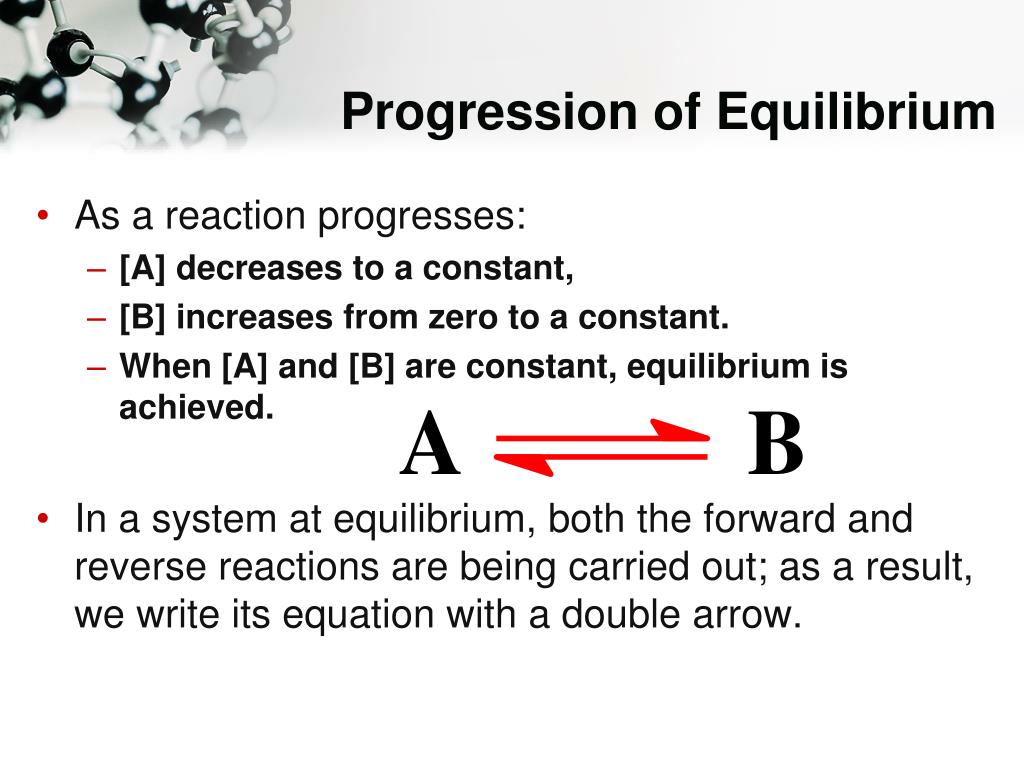 Progression of Equilibrium

• As a reaction progresses:
– [A] decreases to a constant,
– [B] increases from zero to a constant.
– When [A] and [B] are constant, equilibrium is achieved.

$A \rightleftharpoons B$

• In a system at equilibrium, both the forward and reverse reactions are being carried out; as a result, we write its equation with a double arrow.